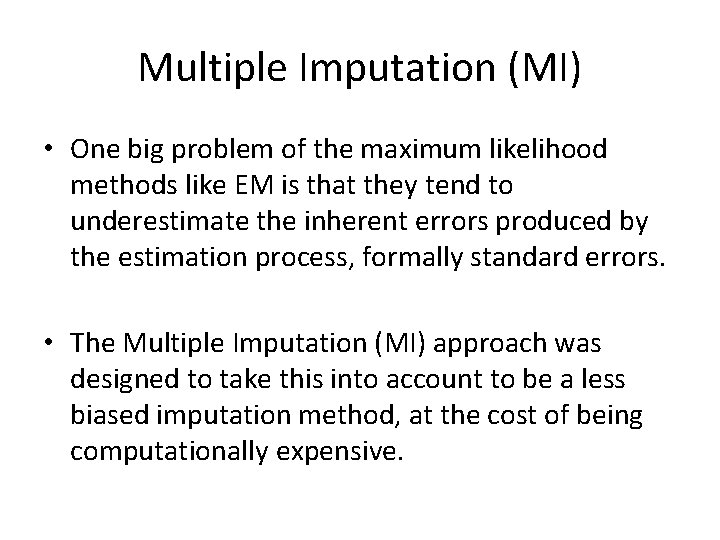 Multiple Imputation (MI)

• One big problem of the maximum likelihood methods like EM is that they tend to underestimate the inherent errors produced by the estimation process, formally standard errors.

• The Multiple Imputation (MI) approach was designed to take this into account to be a less biased imputation method, at the cost of being computationally expensive.